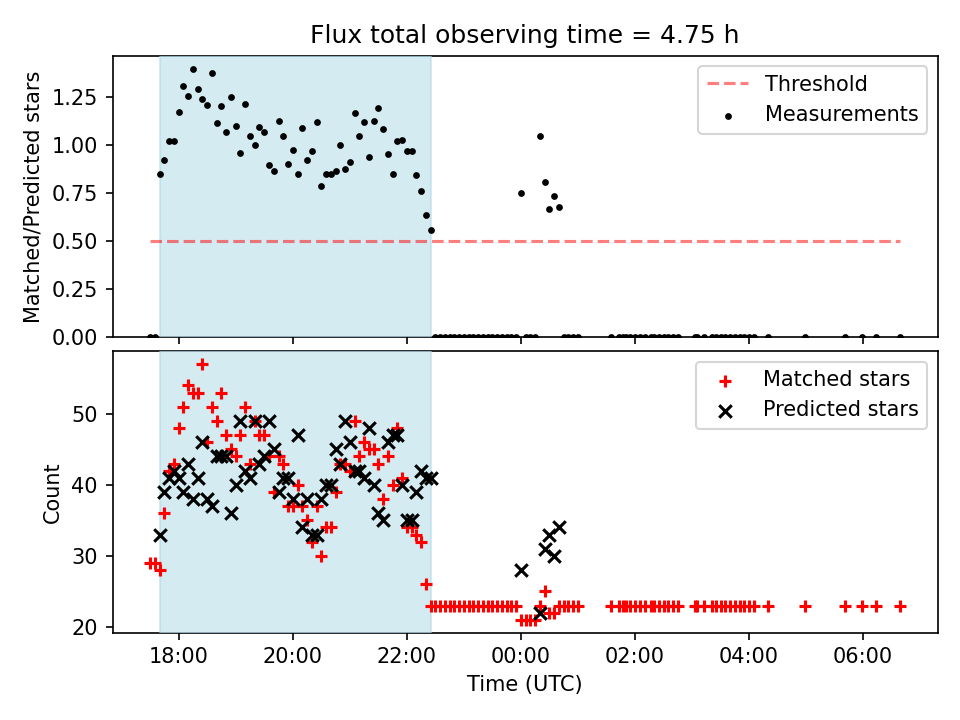 Flux total observing time = 4.75 h

Matched/Predicted stars

1.25
1.00
0.75
0.50
0.25
0.00

Threshold
Measurements

Count

50
40
30
20

Matched stars
Predicted stars

18:00
20:00
22:00
00:00
02:00
04:00
06:00

Time (UTC)